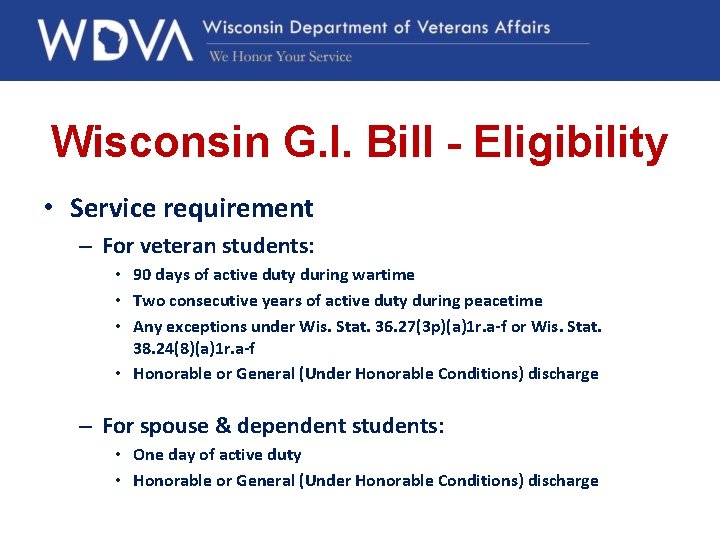 WDVA Wisconsin Department of Veterans Affairs
We Honor Your Service

Wisconsin G.I. Bill - Eligibility

• Service requirement
– For veteran students:
• 90 days of active duty during wartime
• Two consecutive years of active duty during peacetime
• Any exceptions under Wis. Stat. 36.27(3p)(a)1r.a-f or Wis. Stat. 38.24(8)(a)1r.a-f
• Honorable or General (Under Honorable Conditions) discharge

– For spouse & dependent students:
• One day of active duty
• Honorable or General (Under Honorable Conditions) discharge